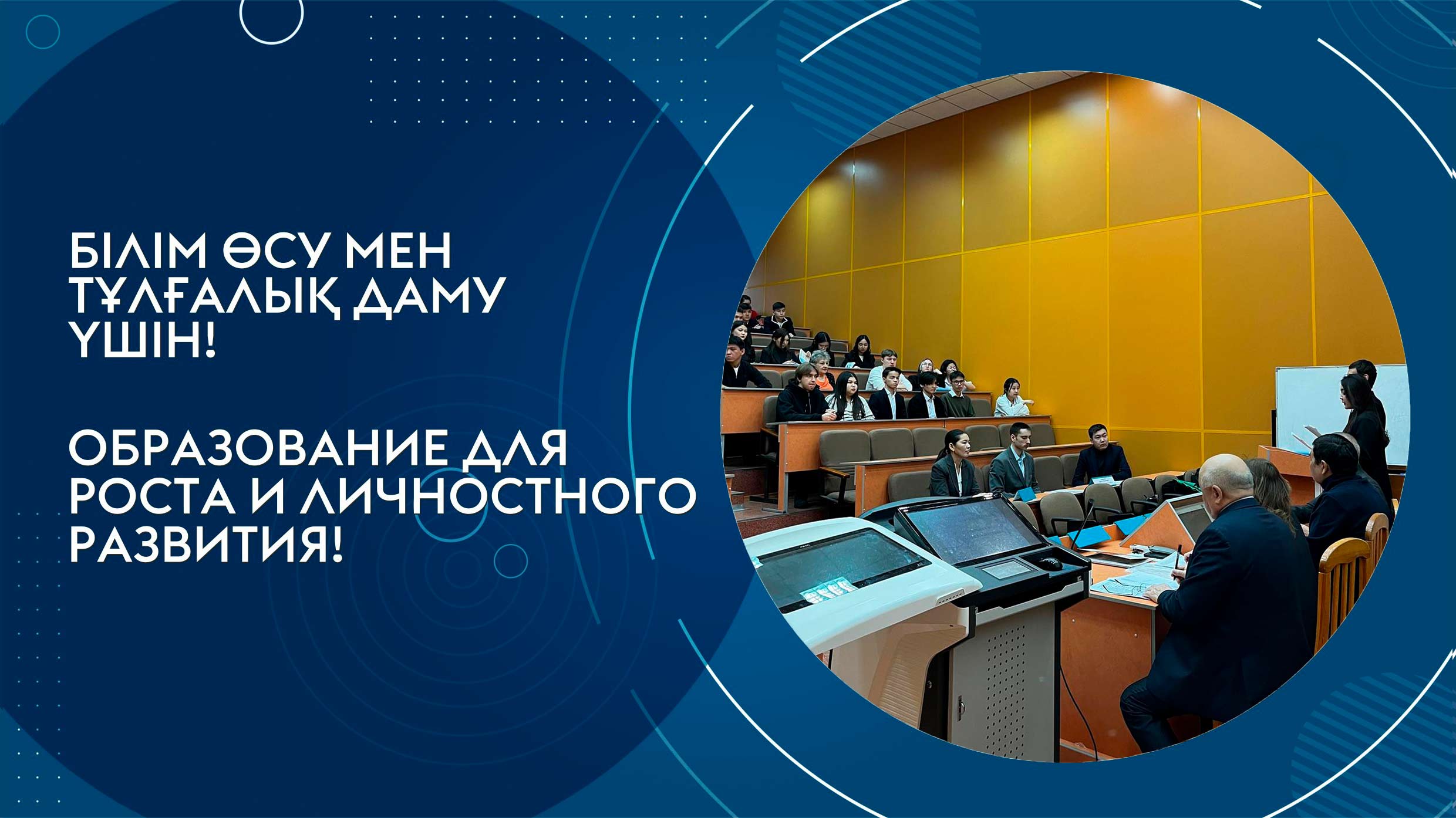 БІЛІМ ӨСУ МЕН ТҰЛҒАЛЫҚ ДАМУ ҮШІН!

ОБРАЗОВАНИЕ ДЛЯ РОСТА И ЛИЧНОСТНОГО РАЗВИТИЯ!